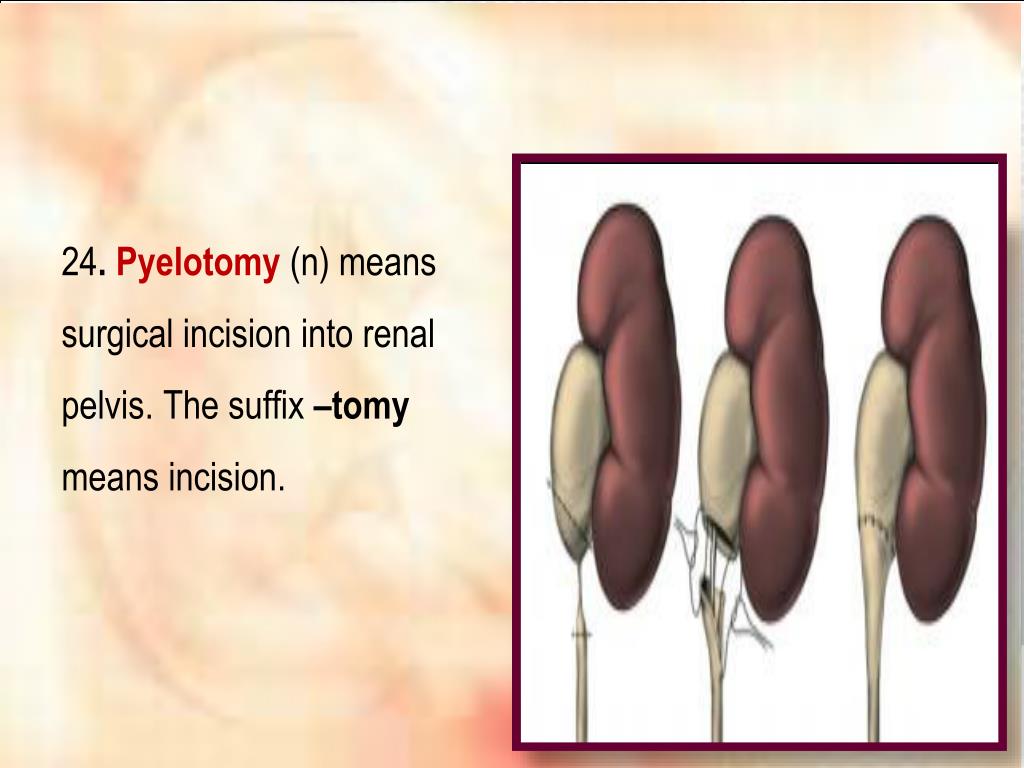 24. Pyelotomy (n) means surgical incision into renal pelvis. The suffix –tomy means incision.